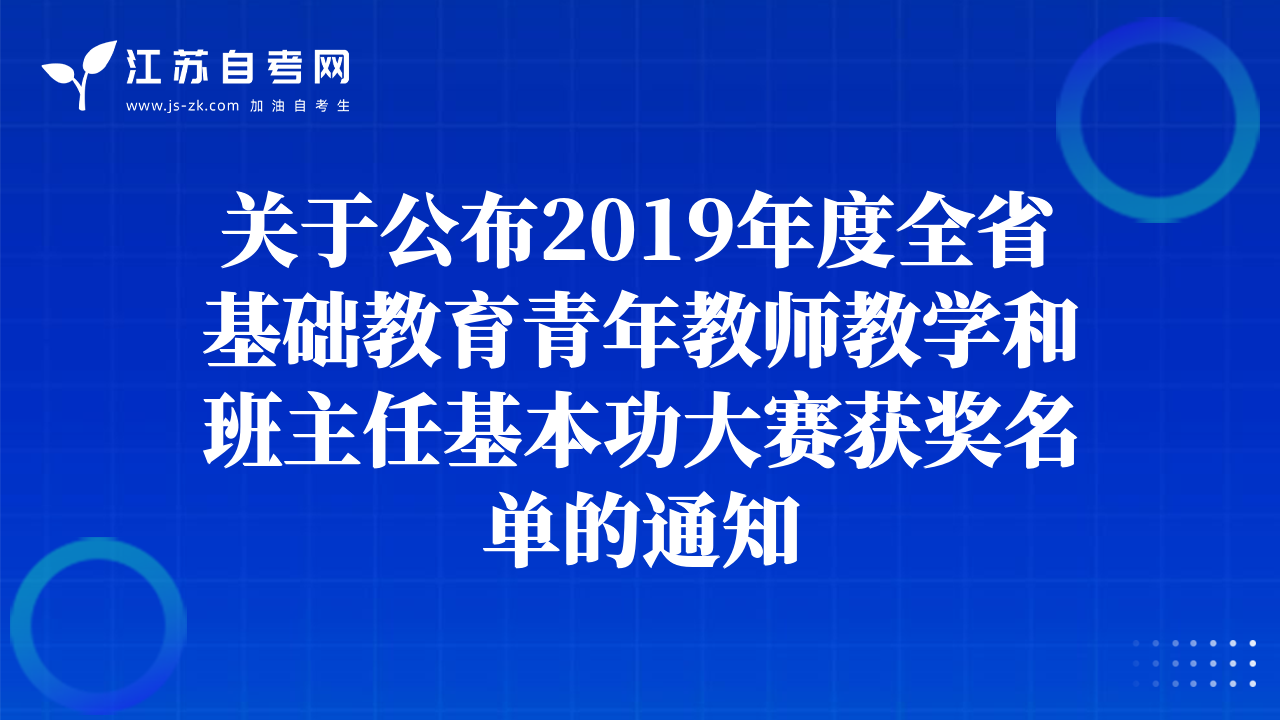 江苏自考网
www.js-zk.com 加油自考生

关于公布2019年度全省基础教育青年教师教学和班主任基本功大赛获奖名单的通知